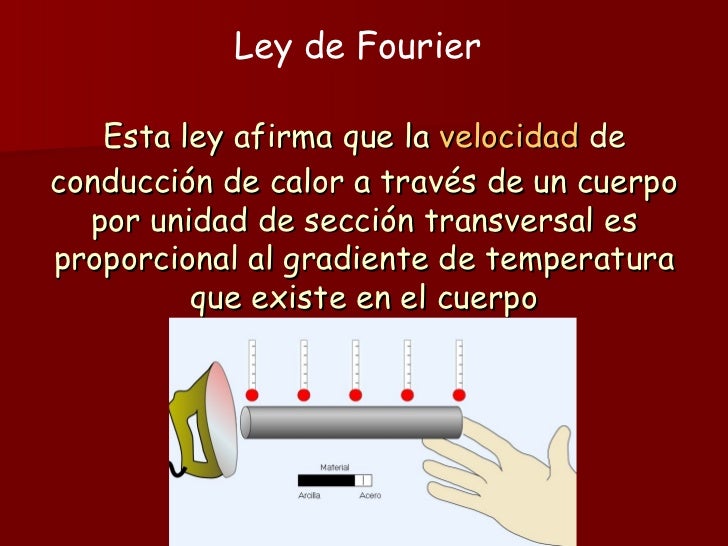 Ley de Fourier

Esta ley afirma que la velocidad de conducción de calor a través de un cuerpo por unidad de sección transversal es proporcional al gradiente de temperatura que existe en el cuerpo

Material
Arcilla
Acero